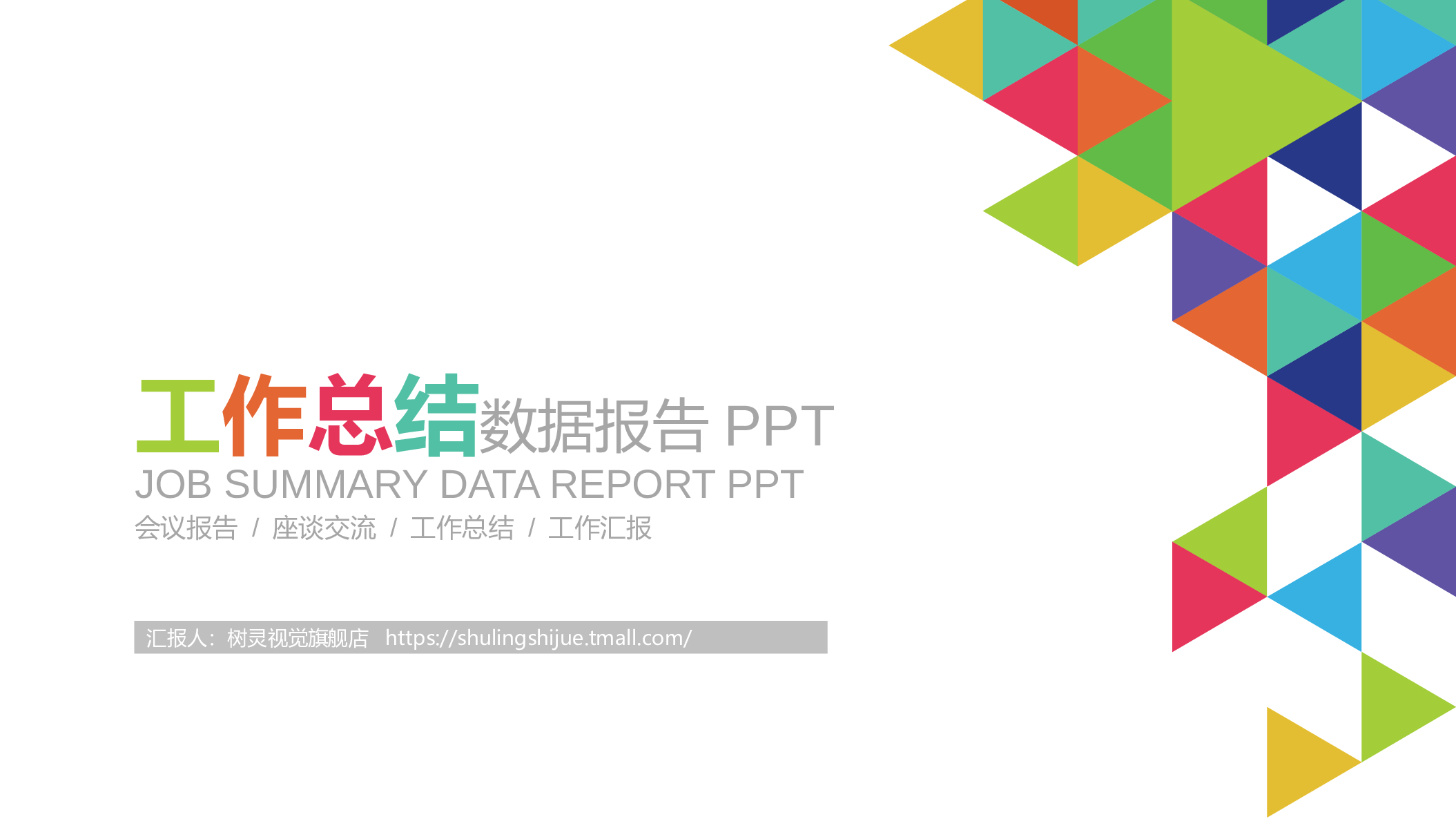 工作总结数据报告 PPT
JOB SUMMARY DATA REPORT PPT
会议报告 / 座谈交流 / 工作总结 / 工作汇报

汇报人：树灵视觉旗舰店 https://shulingshijue.tmall.com/